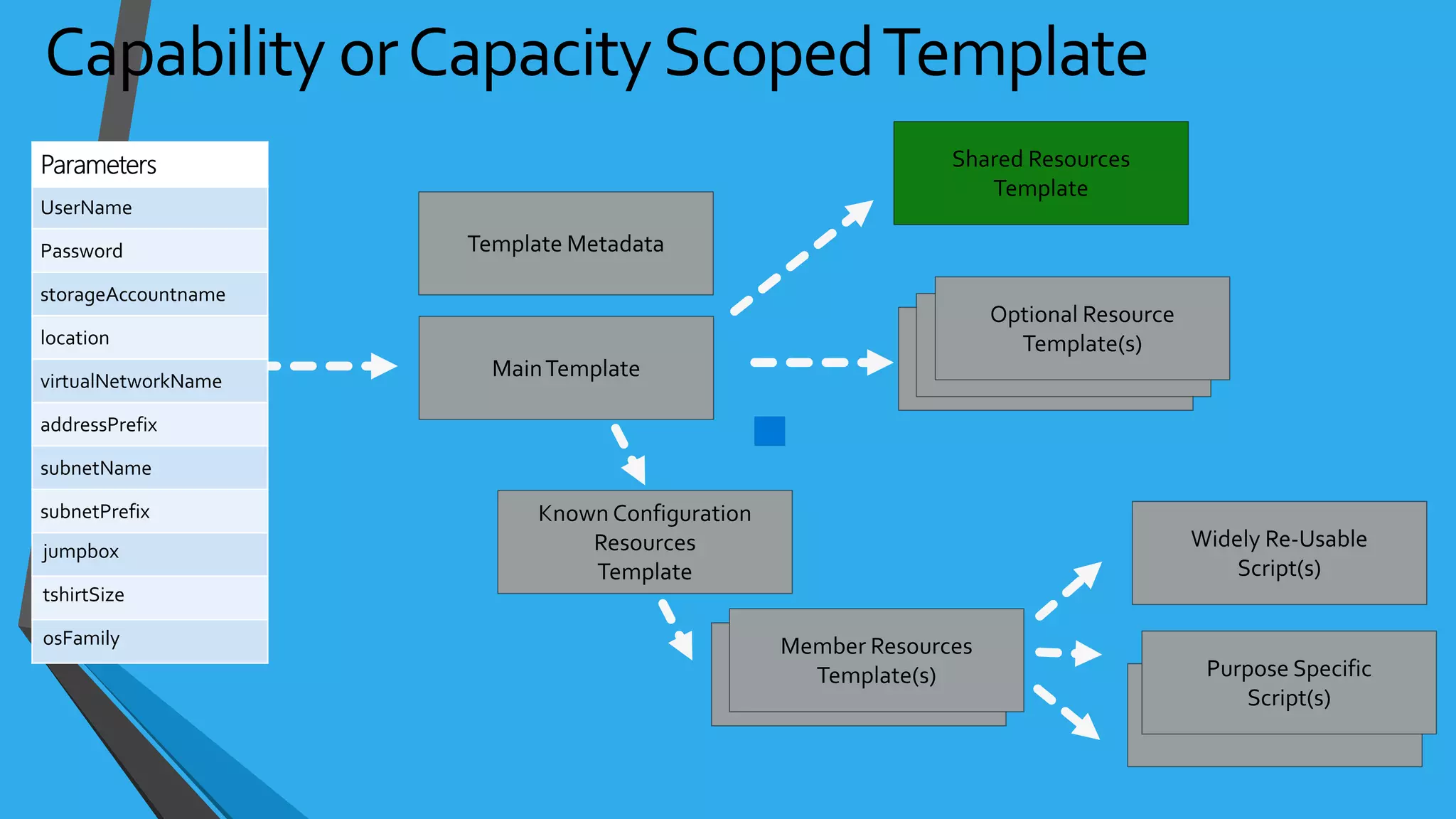 Capability or Capacity Scoped Template

| Parameters |
|---|
| UserName |
| Password |
| storageAccountname |
| location |
| virtualNetworkName |
| addressPrefix |
| subnetName |
| subnetPrefix |
| jumpbox |
| tshirtSize |
| osFamily |

Template Metadata

Main Template

Shared Resources Template

Optional Resource Template(s)

Known Configuration Resources Template

Member Resources Template(s)

Widely Re-Usable Script(s)

Purpose Specific Script(s)